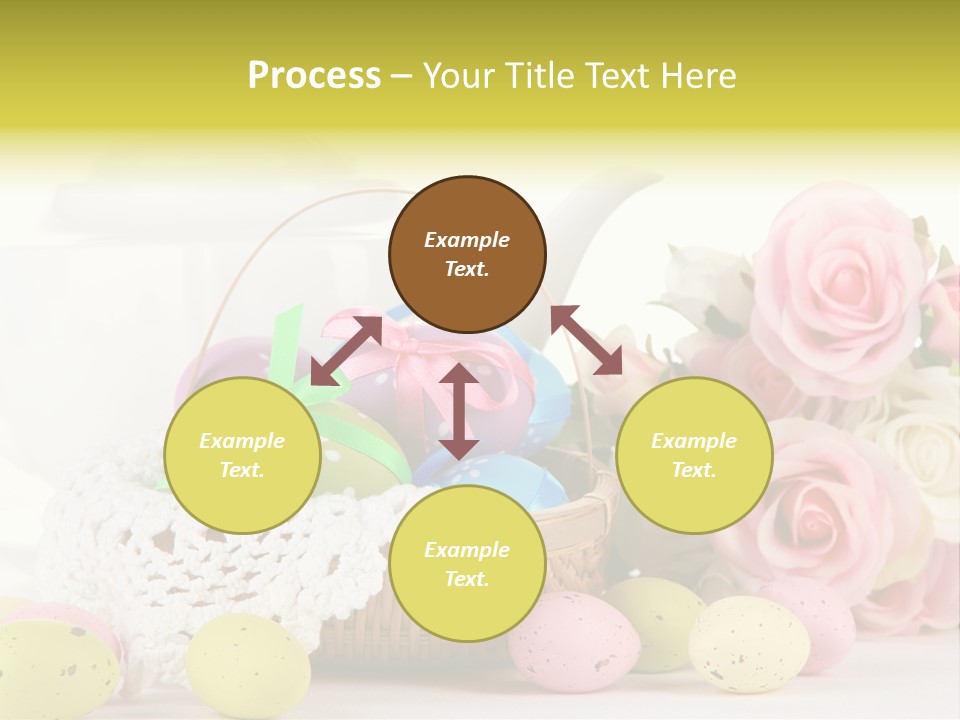 Process – Your Title Text Here

Example Text.

Example Text.

Example Text.

Example Text.